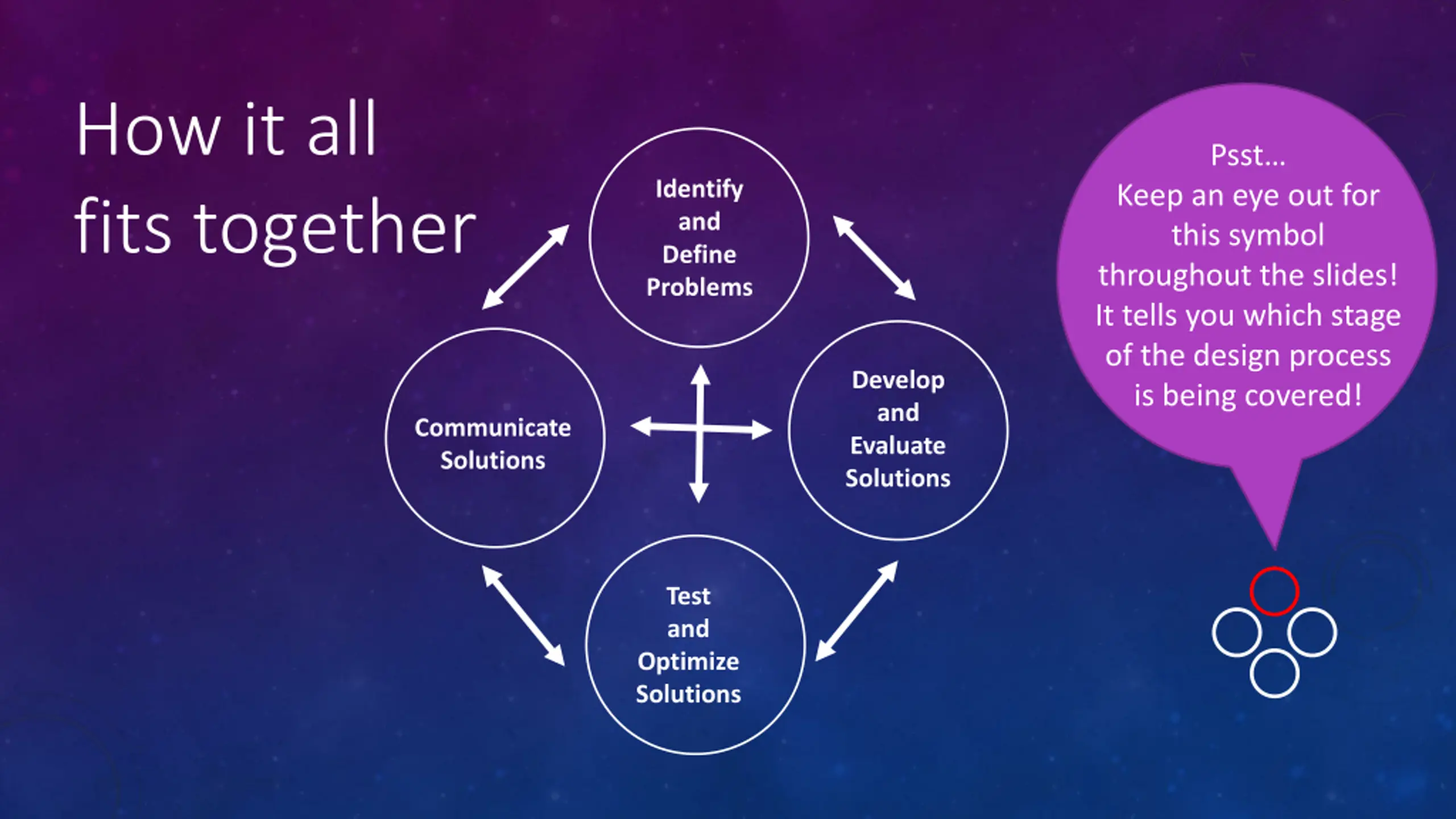 How it all fits together

Identify and Define Problems

Communicate Solutions

Develop and Evaluate Solutions

Test and Optimize Solutions

Psst…
Keep an eye out for this symbol throughout the slides! It tells you which stage of the design process is being covered!